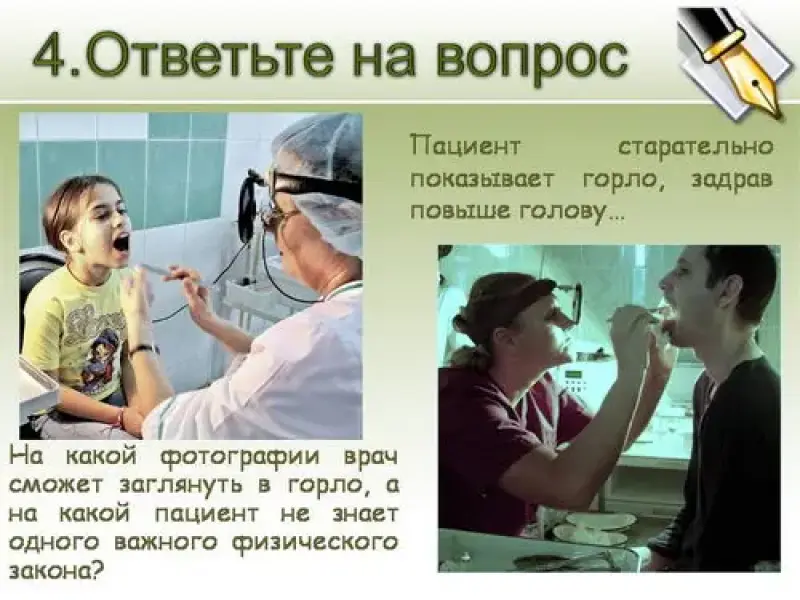 4.Ответьте на вопрос

Пациент старательно показывает горло, задрав повыше голову…

На какой фотографии врач сможет заглянуть в горло, а на какой пациент не знает одного важного физического закона?